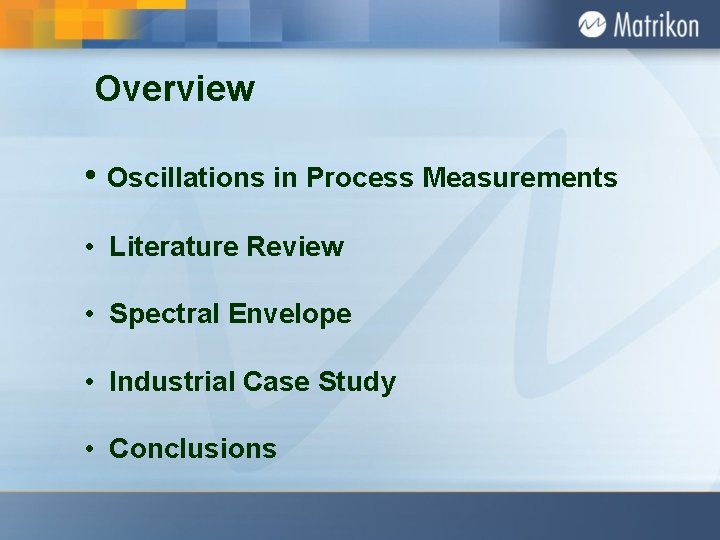 Matrikon

Overview

• Oscillations in Process Measurements

• Literature Review

• Spectral Envelope

• Industrial Case Study

• Conclusions